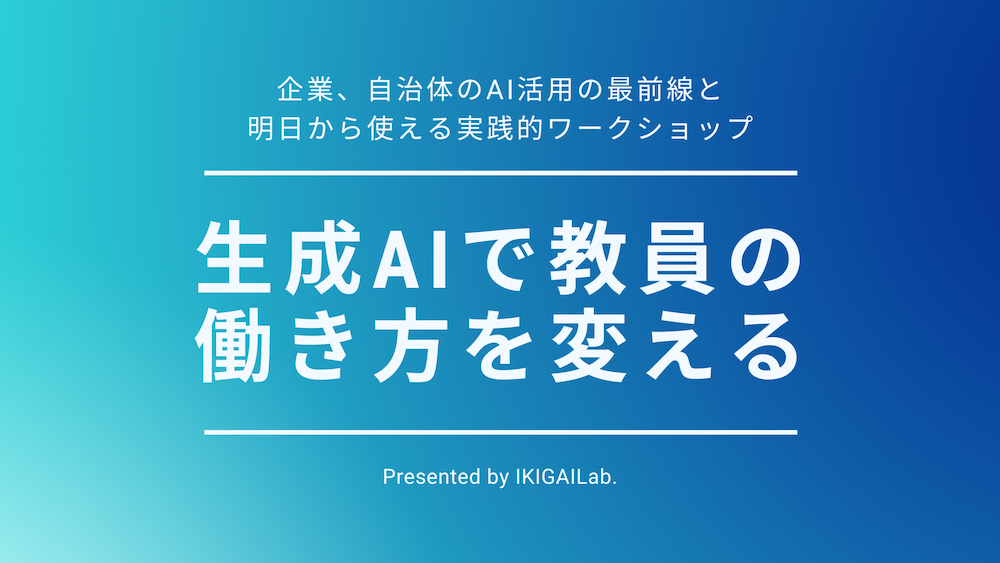 企業、自治体のAI活用の最前線と
明日から使える実践的ワークショップ

生成AIで教員の
働き方を変える

Presented by IKIGAILab.